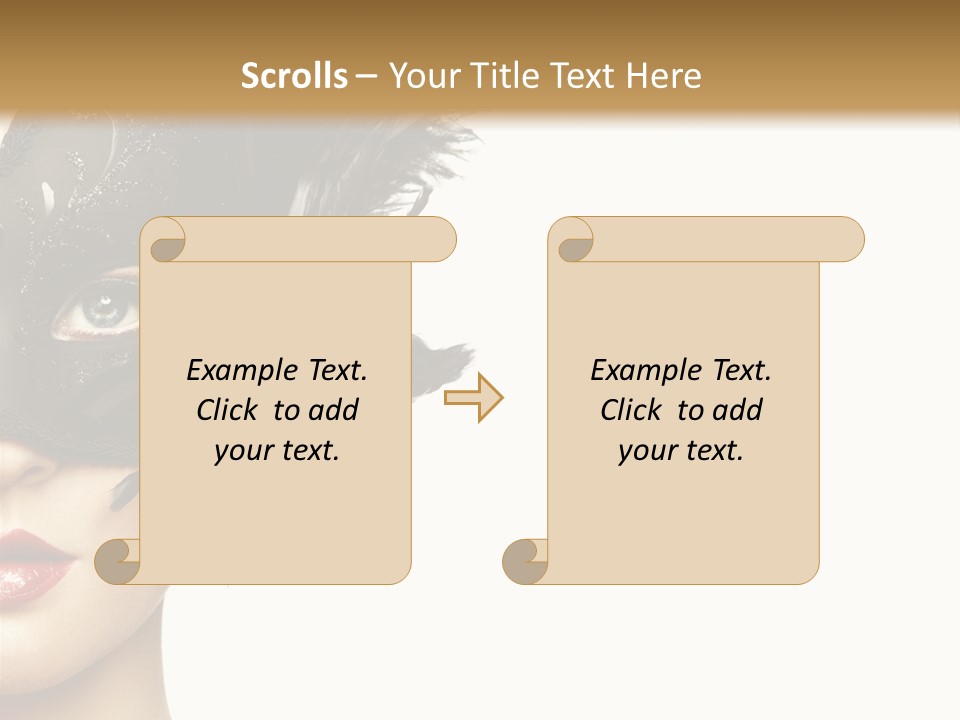 Scrolls – Your Title Text Here

Example Text. Click to add your text.

Example Text. Click to add your text.